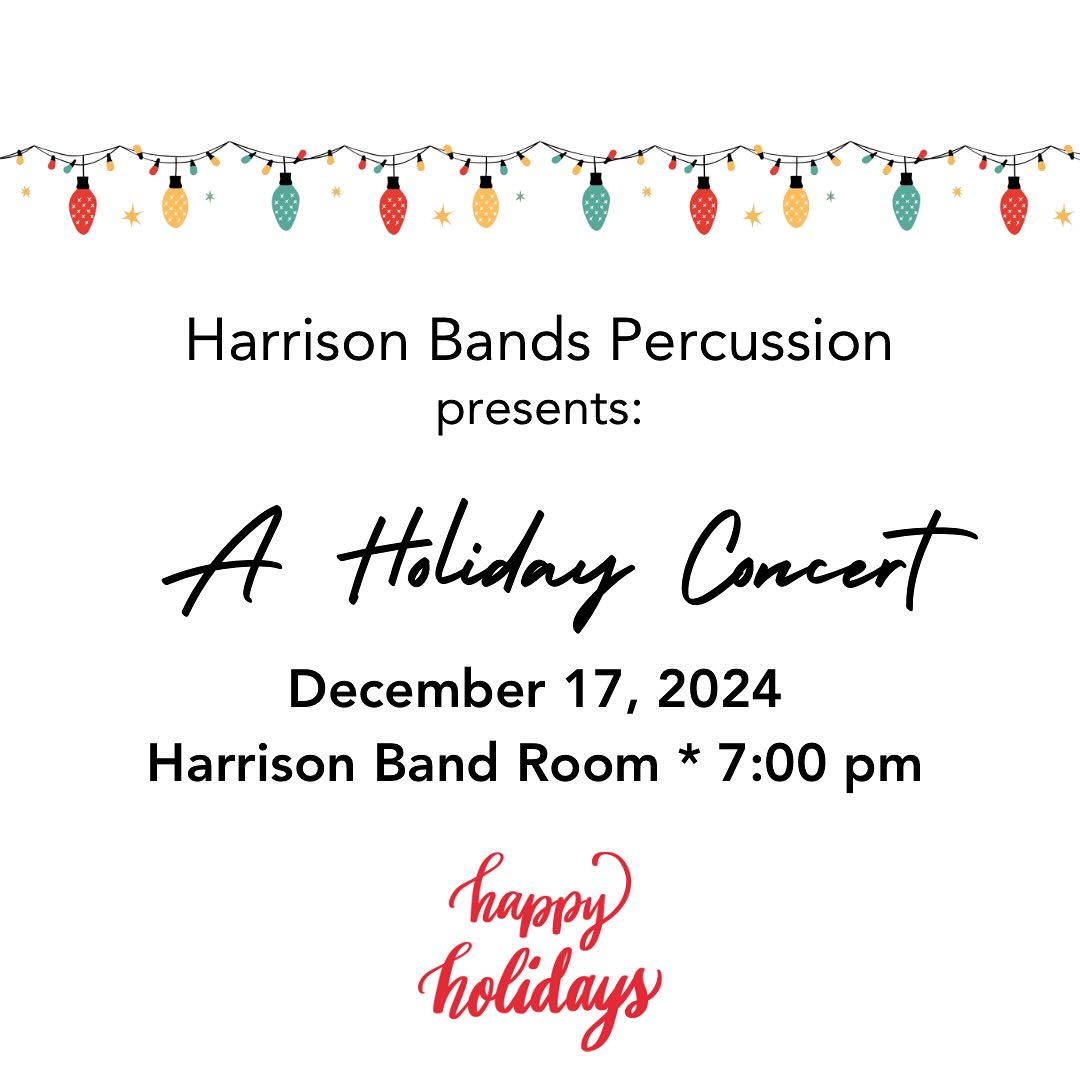 Harrison Bands Percussion
presents:

A Holiday Concert

December 17, 2024
Harrison Band Room * 7:00 pm

happy
holidays